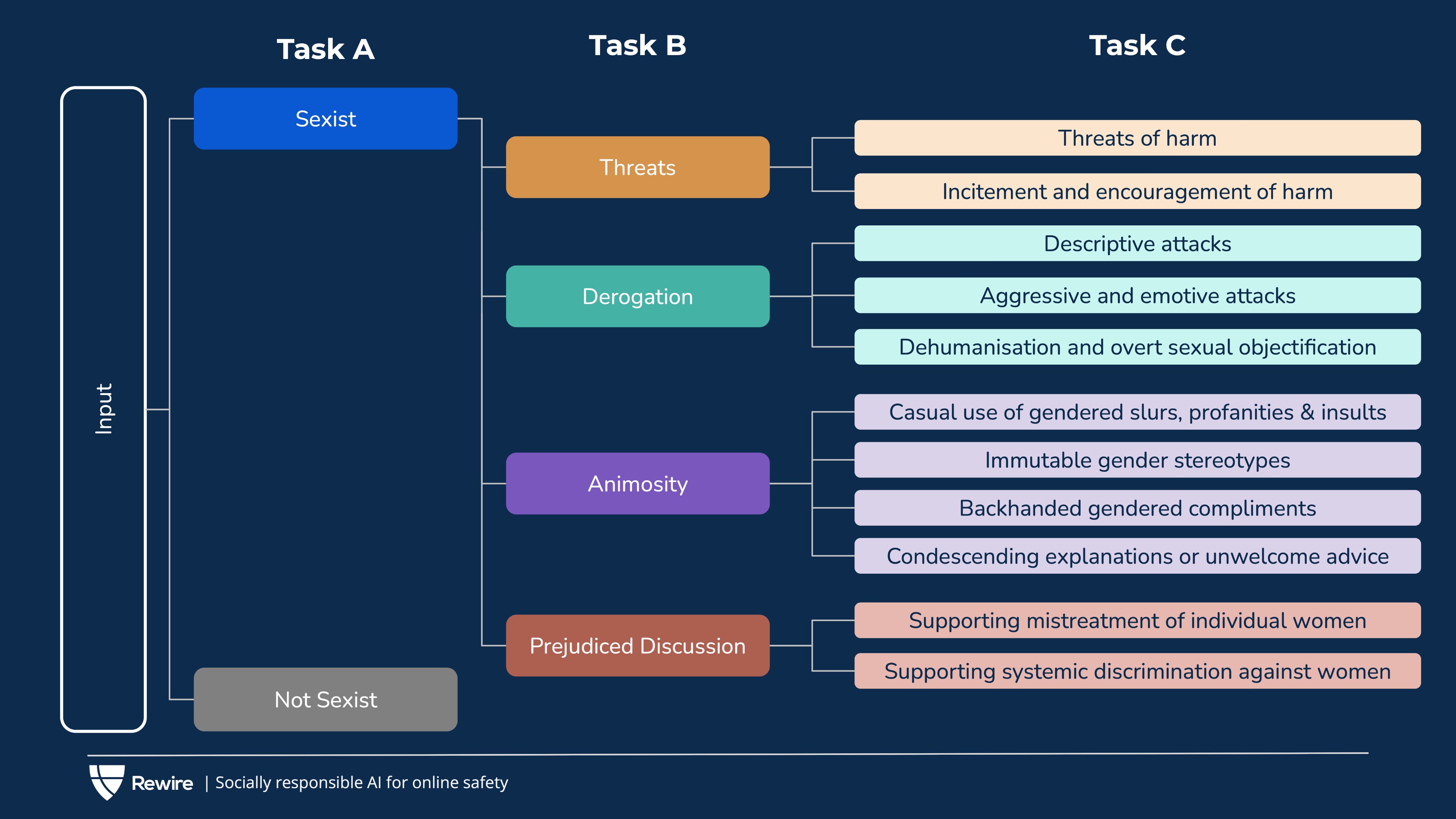 Task A

Task B

Task C

Input

Sexist

Not Sexist

Threats

Derogation

Animosity

Prejudiced Discussion

Threats of harm

Incitement and encouragement of harm

Descriptive attacks

Aggressive and emotive attacks

Dehumanisation and overt sexual objectification

Casual use of gendered slurs, profanities & insults

Immutable gender stereotypes

Backhanded gendered compliments

Condescending explanations or unwelcome advice

Supporting mistreatment of individual women

Supporting systemic discrimination against women

Rewire | Socially responsible AI for online safety